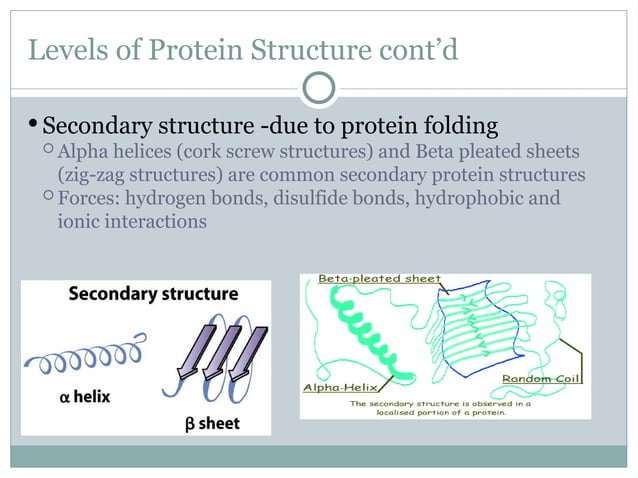 Levels of Protein Structure cont'd

• Secondary structure -due to protein folding
○ Alpha helices (cork screw structures) and Beta pleated sheets (zig-zag structures) are common secondary protein structures
○ Forces: hydrogen bonds, disulfide bonds, hydrophobic and ionic interactions

Secondary structure
α helix
β sheet

Beta-pleated sheet
Alpha-Helix
Random Coil
The secondary structure is observed in a localised portion of a protein.